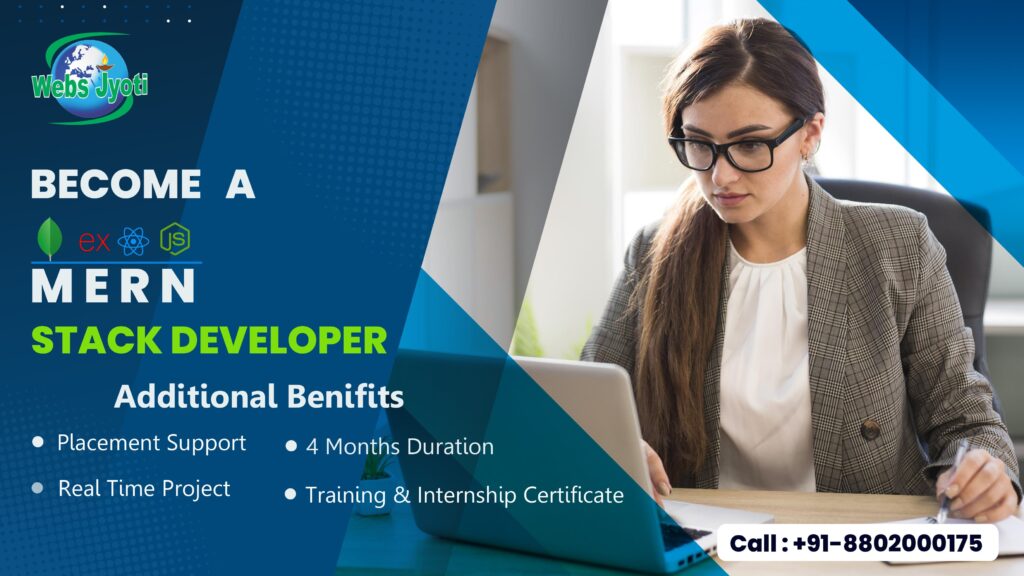 Webs Jyoti

BECOME A

ex JS

MERN

STACK DEVELOPER

Additional Benifits

● Placement Support
● Real Time Project
● 4 Months Duration
● Training & Internship Certificate

Call : +91-8802000175